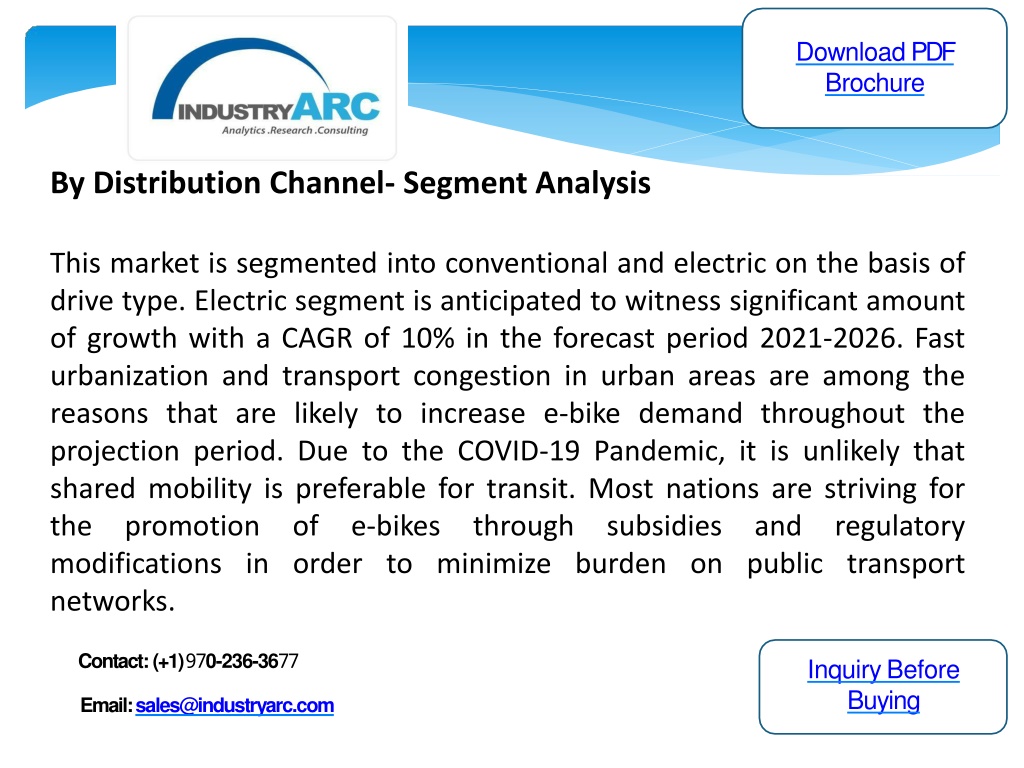 INDUSTRYARC
Analytics .Research .Consulting

Download PDF Brochure

By Distribution Channel- Segment Analysis

This market is segmented into conventional and electric on the basis of drive type. Electric segment is anticipated to witness significant amount of growth with a CAGR of 10% in the forecast period 2021-2026. Fast urbanization and transport congestion in urban areas are among the reasons that are likely to increase e-bike demand throughout the projection period. Due to the COVID-19 Pandemic, it is unlikely that shared mobility is preferable for transit. Most nations are striving for the promotion of e-bikes through subsidies and regulatory modifications in order to minimize burden on public transport networks.

Contact: (+1)970-236-3677

Email: sales@industryarc.com

Inquiry Before Buying